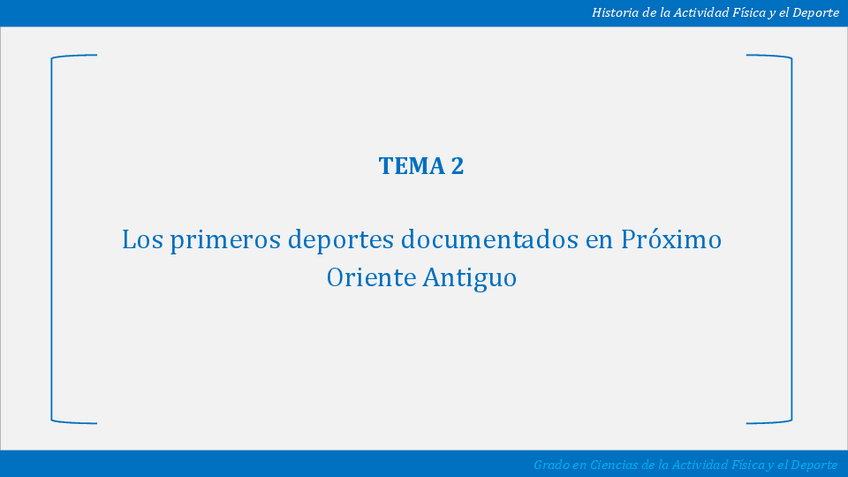 Historia de la Actividad Física y el Deporte

TEMA 2

Los primeros deportes documentados en Próximo Oriente Antiguo

Grado en Ciencias de la Actividad Física y el Deporte